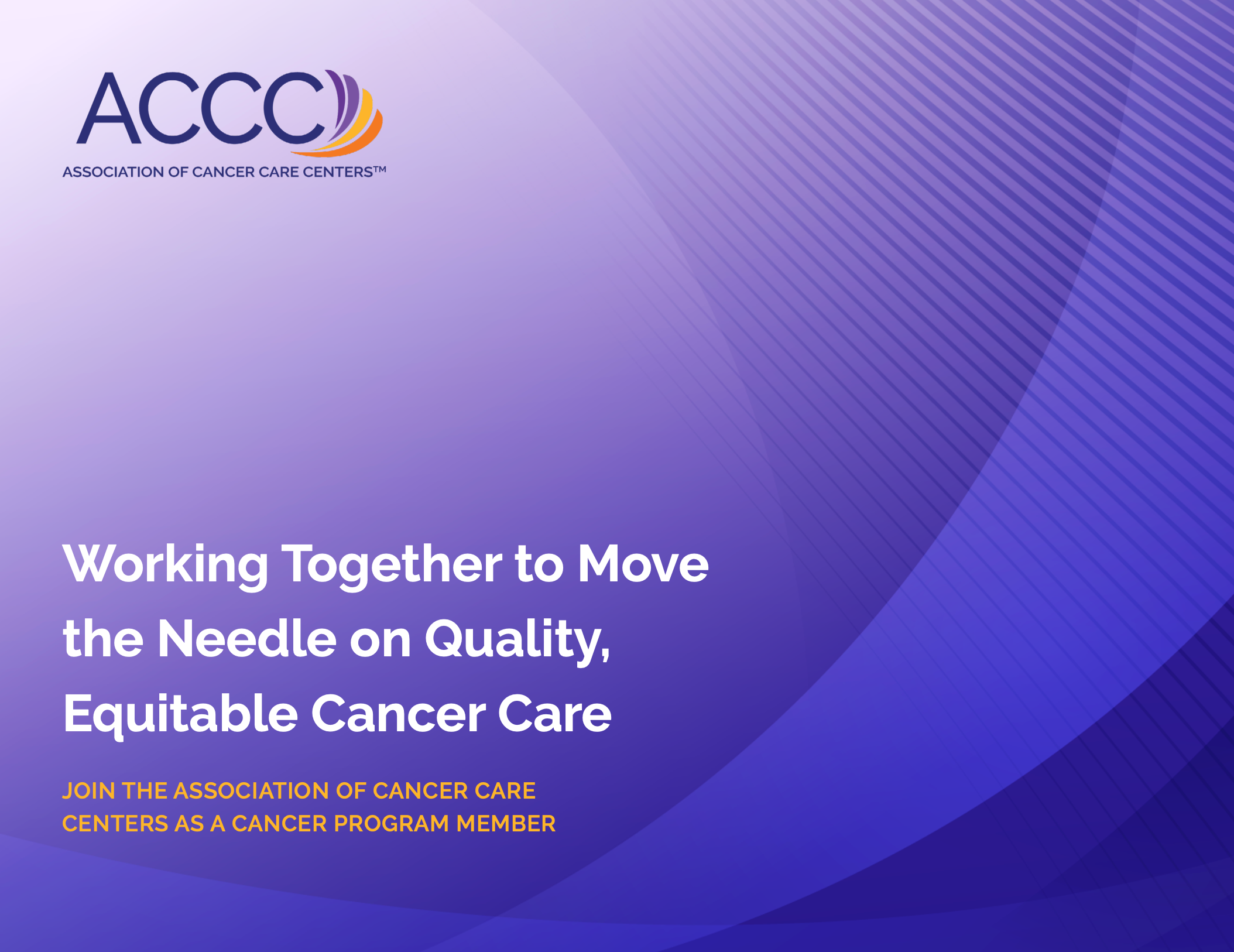 ACCC
ASSOCIATION OF CANCER CARE CENTERS™

Working Together to Move the Needle on Quality, Equitable Cancer Care

JOIN THE ASSOCIATION OF CANCER CARE CENTERS AS A CANCER PROGRAM MEMBER